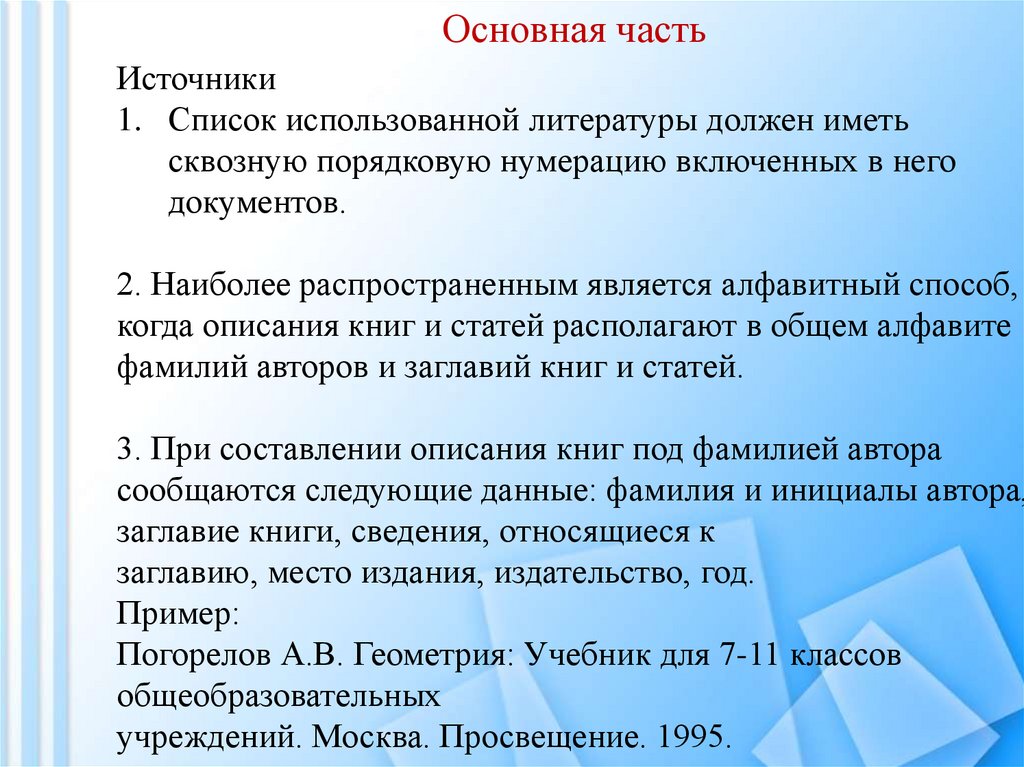 Основная часть

Источники
1. Список использованной литературы должен иметь сквозную порядковую нумерацию включенных в него документов.

2. Наиболее распространенным является алфавитный способ, когда описания книг и статей располагают в общем алфавите фамилий авторов и заглавий книг и статей.

3. При составлении описания книг под фамилией автора сообщаются следующие данные: фамилия и инициалы автора, заглавие книги, сведения, относящиеся к заглавию, место издания, издательство, год.
Пример:
Погорелов А.В. Геометрия: Учебник для 7-11 классов общеобразовательных учреждений. Москва. Просвещение. 1995.